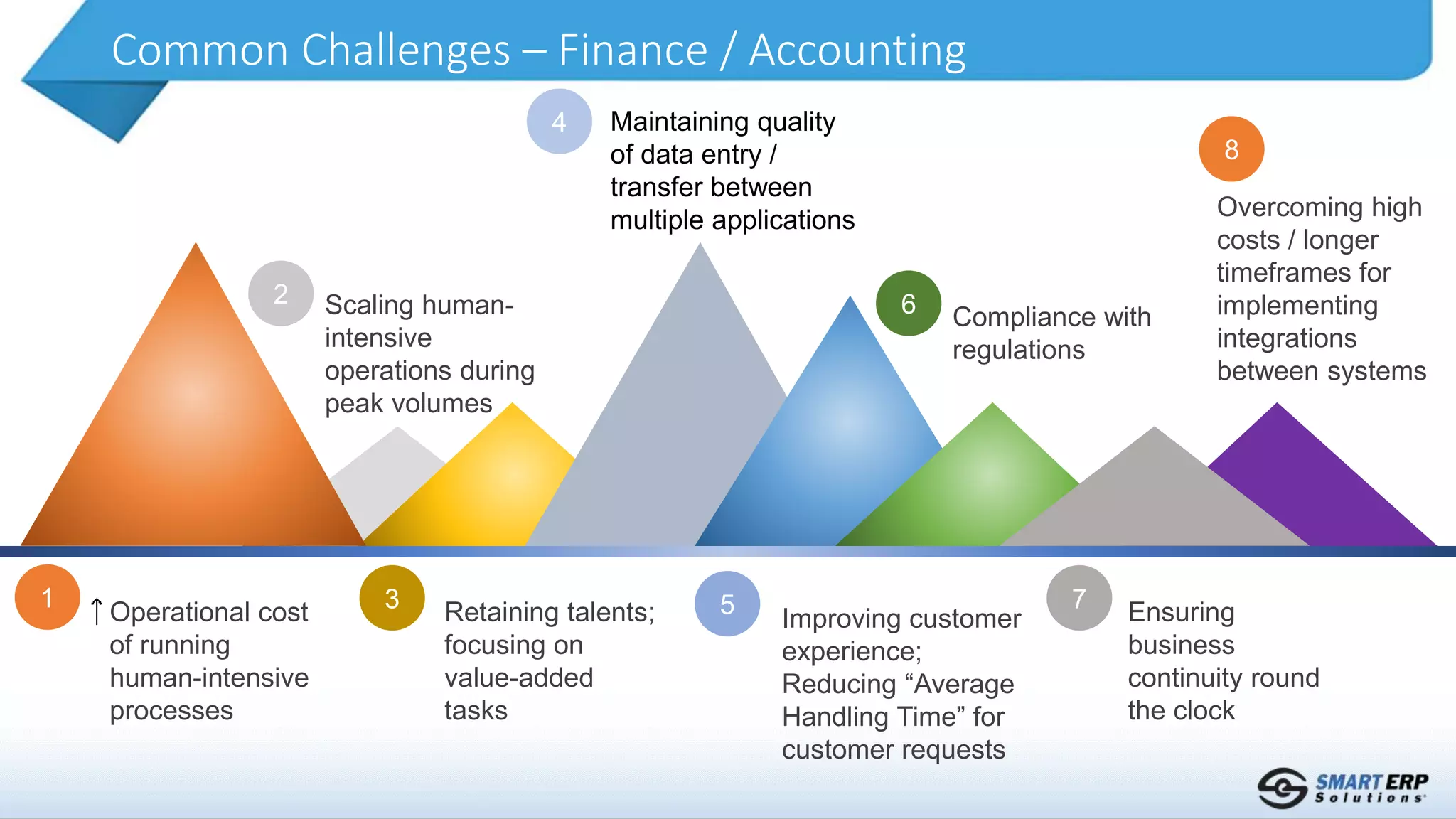 Common Challenges – Finance / Accounting

4 Maintaining quality of data entry / transfer between multiple applications

8 Overcoming high costs / longer timeframes for implementing integrations between systems

2 Scaling human-intensive operations during peak volumes

6 Compliance with regulations

1 ↑ Operational cost of running human-intensive processes

3 Retaining talents; focusing on value-added tasks

5 Improving customer experience; Reducing “Average Handling Time” for customer requests

7 Ensuring business continuity round the clock

SMART ERP Solutions